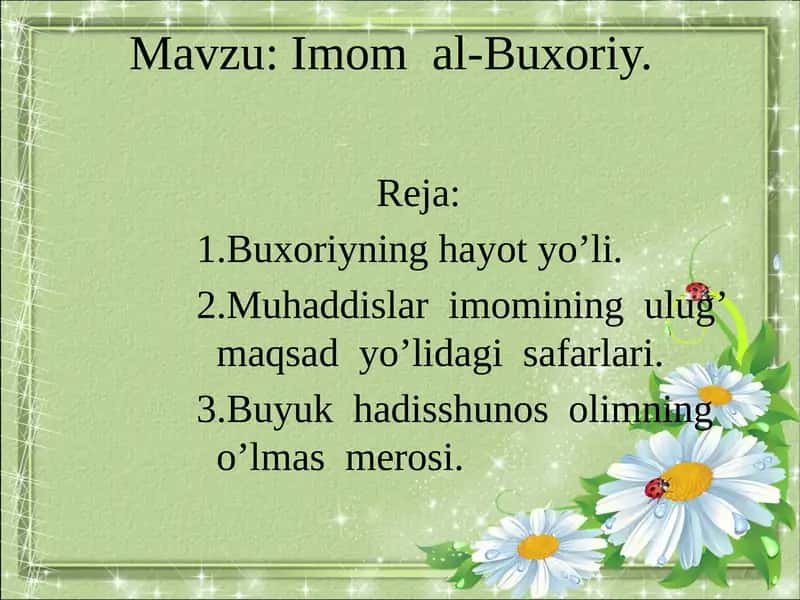 Mavzu: Imom al-Buxoriy.

Reja:

1.Buxoriyning hayot yo’li.

2.Muhaddislar imomining ulug’ maqsad yo’lidagi safarlari.

3.Buyuk hadisshunos olimning o’lmas merosi.